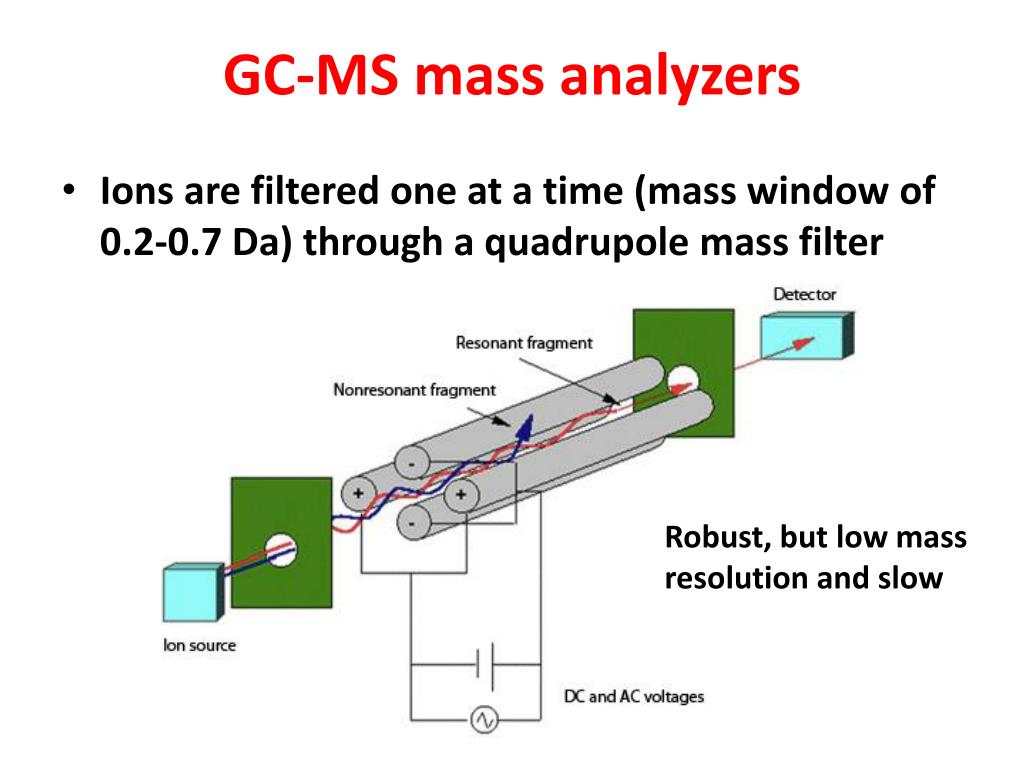 GC-MS mass analyzers

• Ions are filtered one at a time (mass window of 0.2-0.7 Da) through a quadrupole mass filter

Detector

Resonant fragment

Nonresonant fragment

-

+

+

-

Robust, but low mass resolution and slow

Ion source

DC and AC voltages